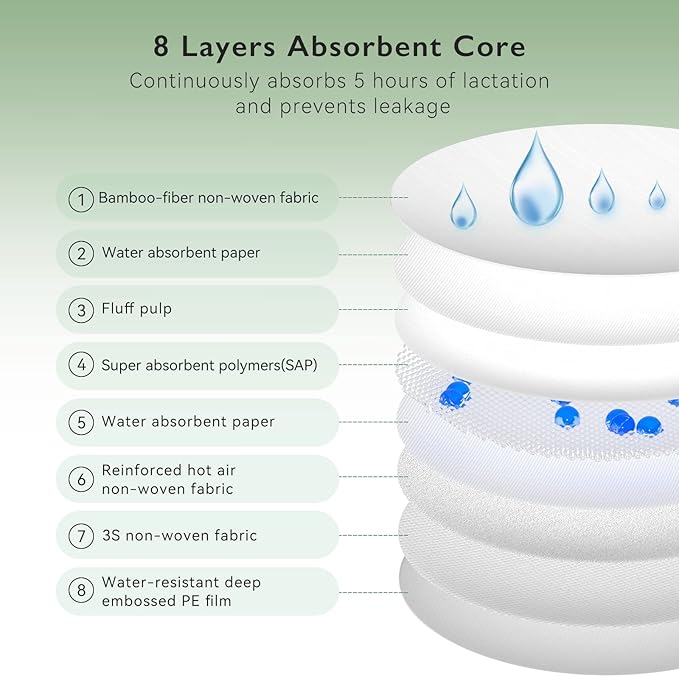 8 Layers Absorbent Core

Continuously absorbs 5 hours of lactation and prevents leakage

1 Bamboo-fiber non-woven fabric

2 Water absorbent paper

3 Fluff pulp

4 Super absorbent polymers(SAP)

5 Water absorbent paper

6 Reinforced hot air non-woven fabric

7 3S non-woven fabric

8 Water-resistant deep embossed PE film